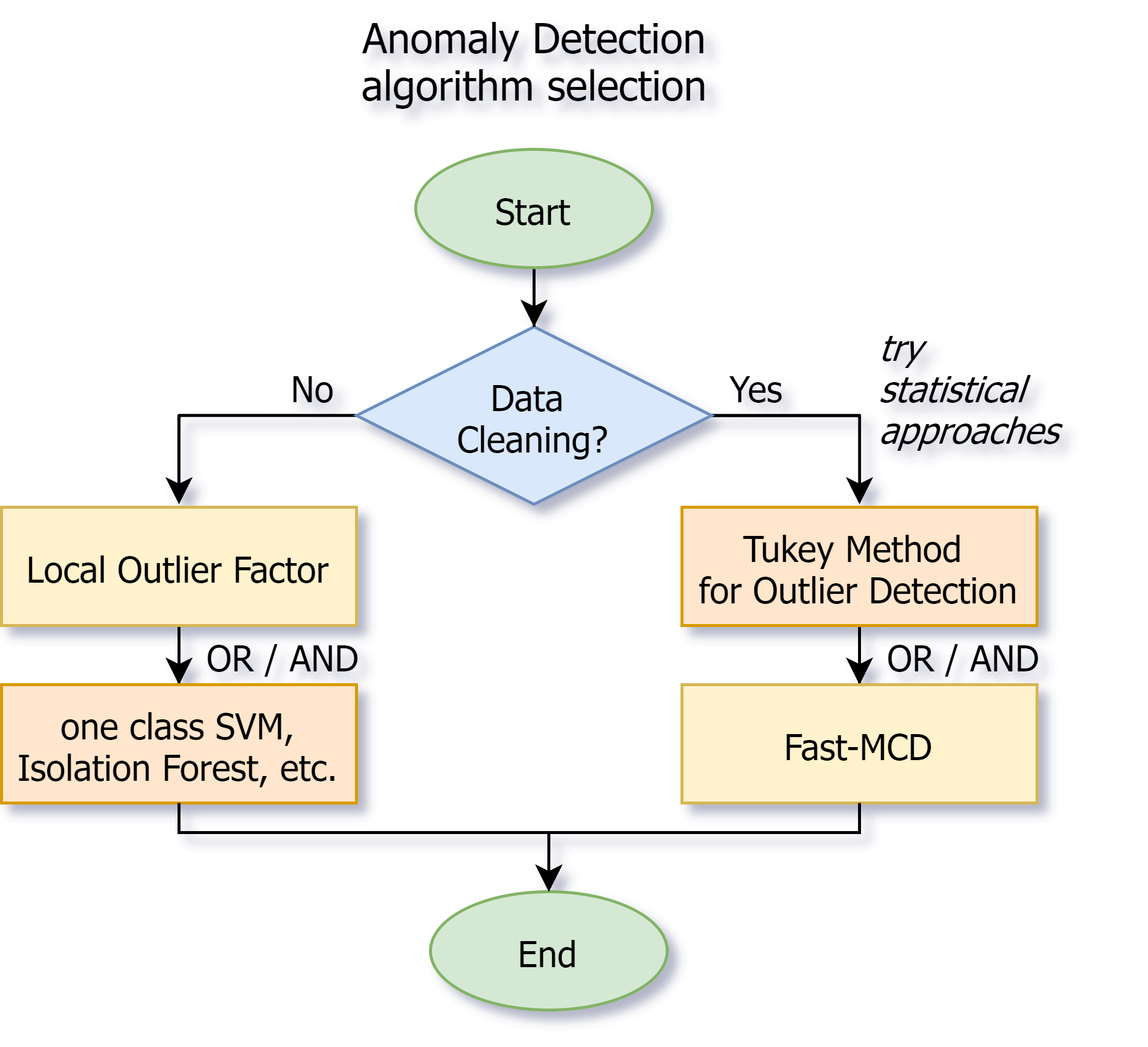 Anomaly Detection algorithm selection

Start

Data Cleaning?

No

Yes

try statistical approaches

Local Outlier Factor

OR / AND

one class SVM, Isolation Forest, etc.

Tukey Method for Outlier Detection

OR / AND

Fast-MCD

End